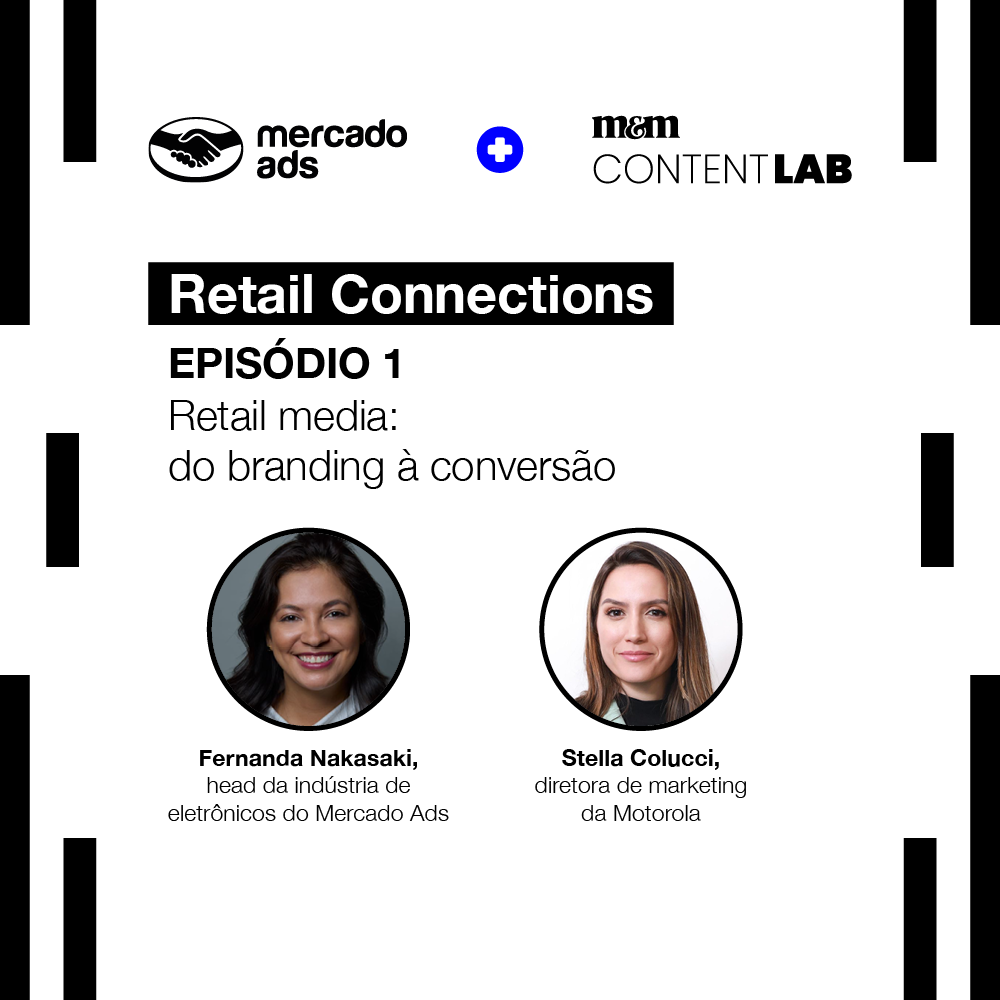 mercado ads

m&m
CONTENT LAB

Retail Connections

EPISÓDIO 1
Retail media:
do branding à conversão

Fernanda Nakasaki,
head da indústria de eletrônicos do Mercado Ads

Stella Colucci,
diretora de marketing da Motorola